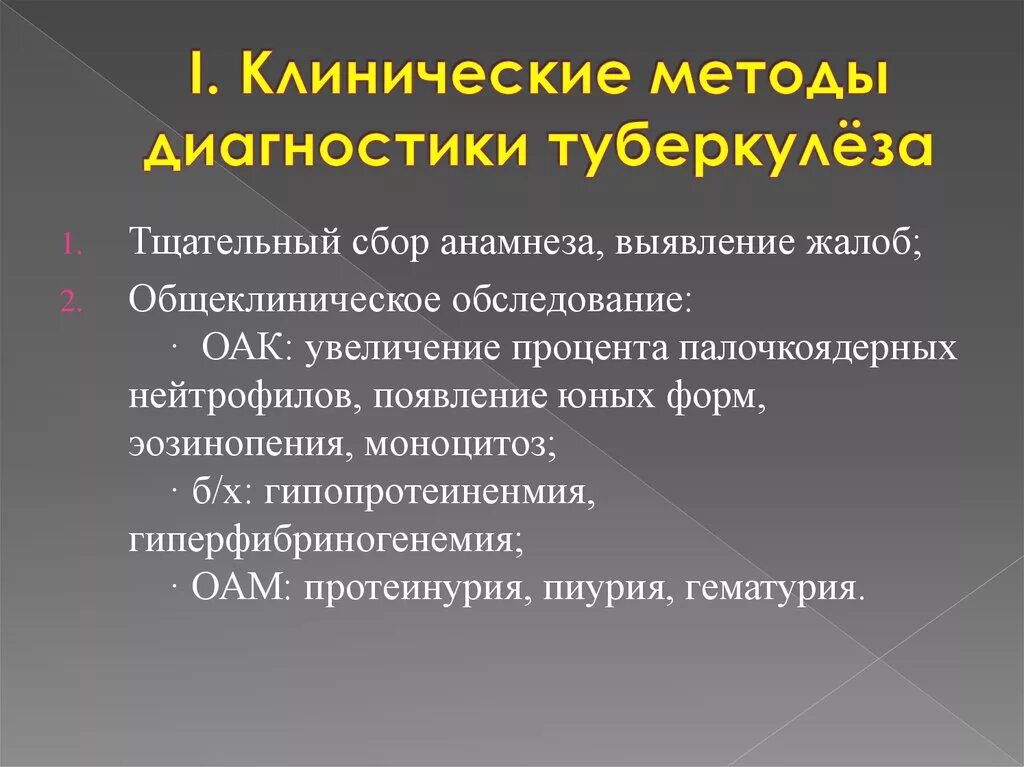 I. Клинические методы диагностики туберкулёза

1. Тщательный сбор анамнеза, выявление жалоб;
2. Общеклиническое обследование:
· ОАК: увеличение процента палочкоядерных нейтрофилов, появление юных форм, эозинопения, моноцитоз;
· б/х: гипопротеиненмия, гиперфибриногенемия;
· ОАМ: протеинурия, пиурия, гематурия.